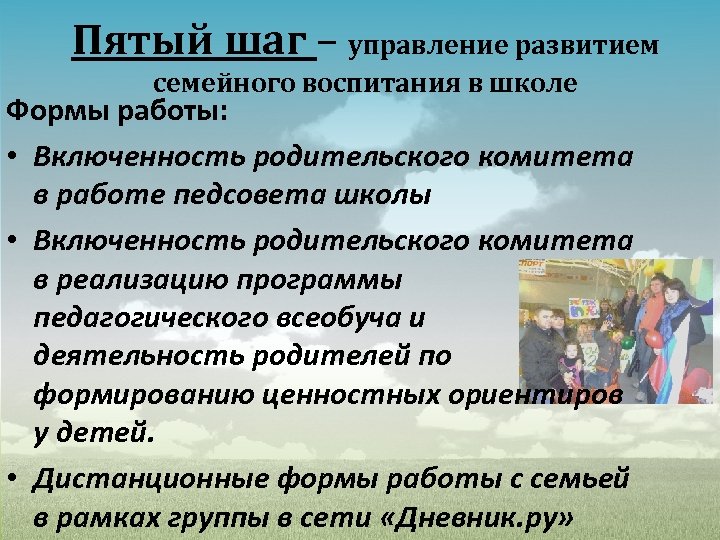 Пятый шаг – управление развитием семейного воспитания в школе

Формы работы:

• Включенность родительского комитета в работе педсовета школы

• Включенность родительского комитета в реализацию программы педагогического всеобуча и деятельность родителей по формированию ценностных ориентиров у детей.

• Дистанционные формы работы с семьей в рамках группы в сети «Дневник.ру»